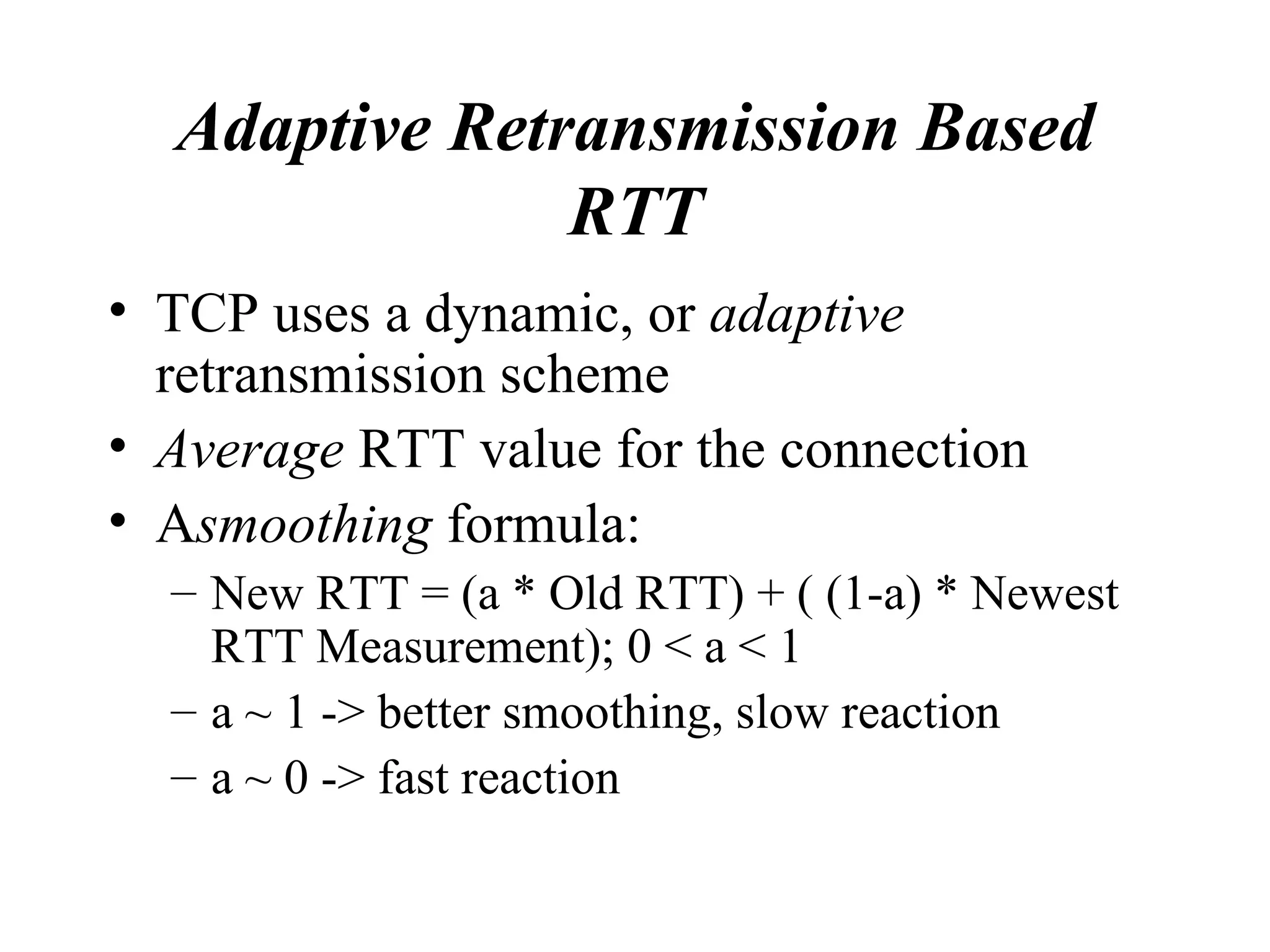 Adaptive Retransmission Based RTT

• TCP uses a dynamic, or adaptive retransmission scheme
• Average RTT value for the connection
• Asmoothing formula:
 – New RTT = (a * Old RTT) + ( (1-a) * Newest RTT Measurement); 0 < a < 1
 – a ~ 1 -> better smoothing, slow reaction
 – a ~ 0 -> fast reaction